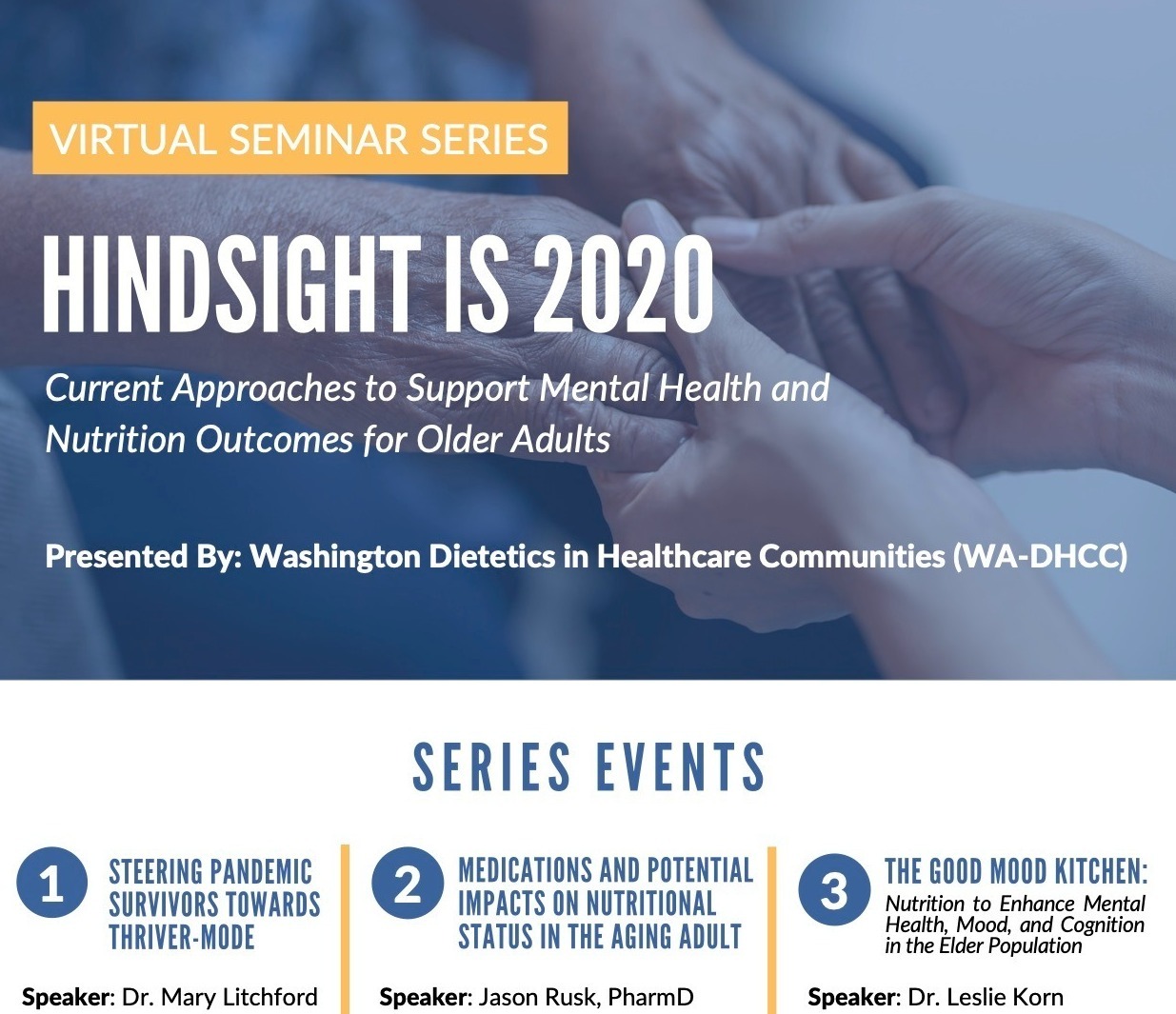 VIRTUAL SEMINAR SERIES

HINDSIGHT IS 2020

Current Approaches to Support Mental Health and Nutrition Outcomes for Older Adults

Presented By: Washington Dietetics in Healthcare Communities (WA-DHCC)

SERIES EVENTS

1 STEERING PANDEMIC SURVIVORS TOWARDS THRIVER-MODE

Speaker: Dr. Mary Litchford

2 MEDICATIONS AND POTENTIAL IMPACTS ON NUTRITIONAL STATUS IN THE AGING ADULT

Speaker: Jason Rusk, PharmD

3 THE GOOD MOOD KITCHEN: Nutrition to Enhance Mental Health, Mood, and Cognition in the Elder Population

Speaker: Dr. Leslie Korn